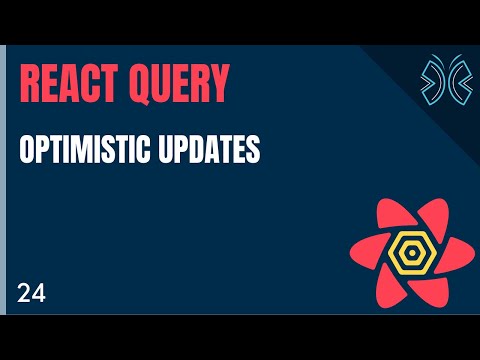 REACT QUERY

OPTIMISTIC UPDATES

24